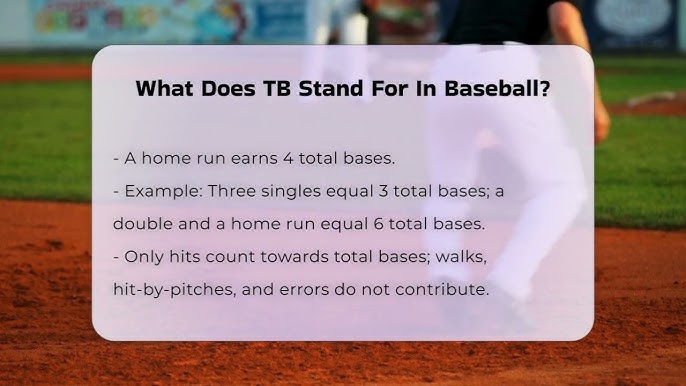 What Does TB Stand For In Baseball?

- A home run earns 4 total bases.

- Example: Three singles equal 3 total bases; a double and a home run equal 6 total bases.

- Only hits count towards total bases; walks, hit-by-pitches, and errors do not contribute.